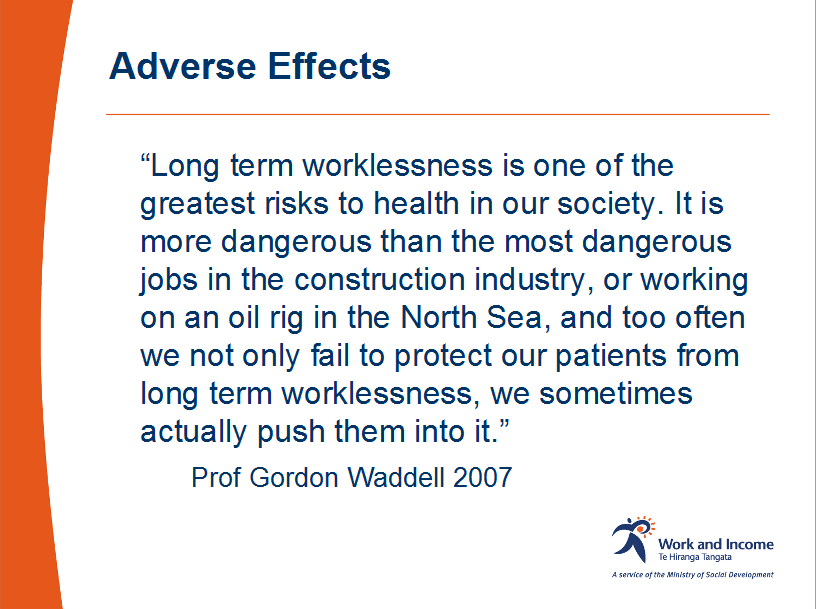 Adverse Effects

“Long term worklessness is one of the greatest risks to health in our society. It is more dangerous than the most dangerous jobs in the construction industry, or working on an oil rig in the North Sea, and too often we not only fail to protect our patients from long term worklessness, we sometimes actually push them into it.”

Prof Gordon Waddell 2007

Work and Income
Te Hiranga Tangata
A service of the Ministry of Social Development